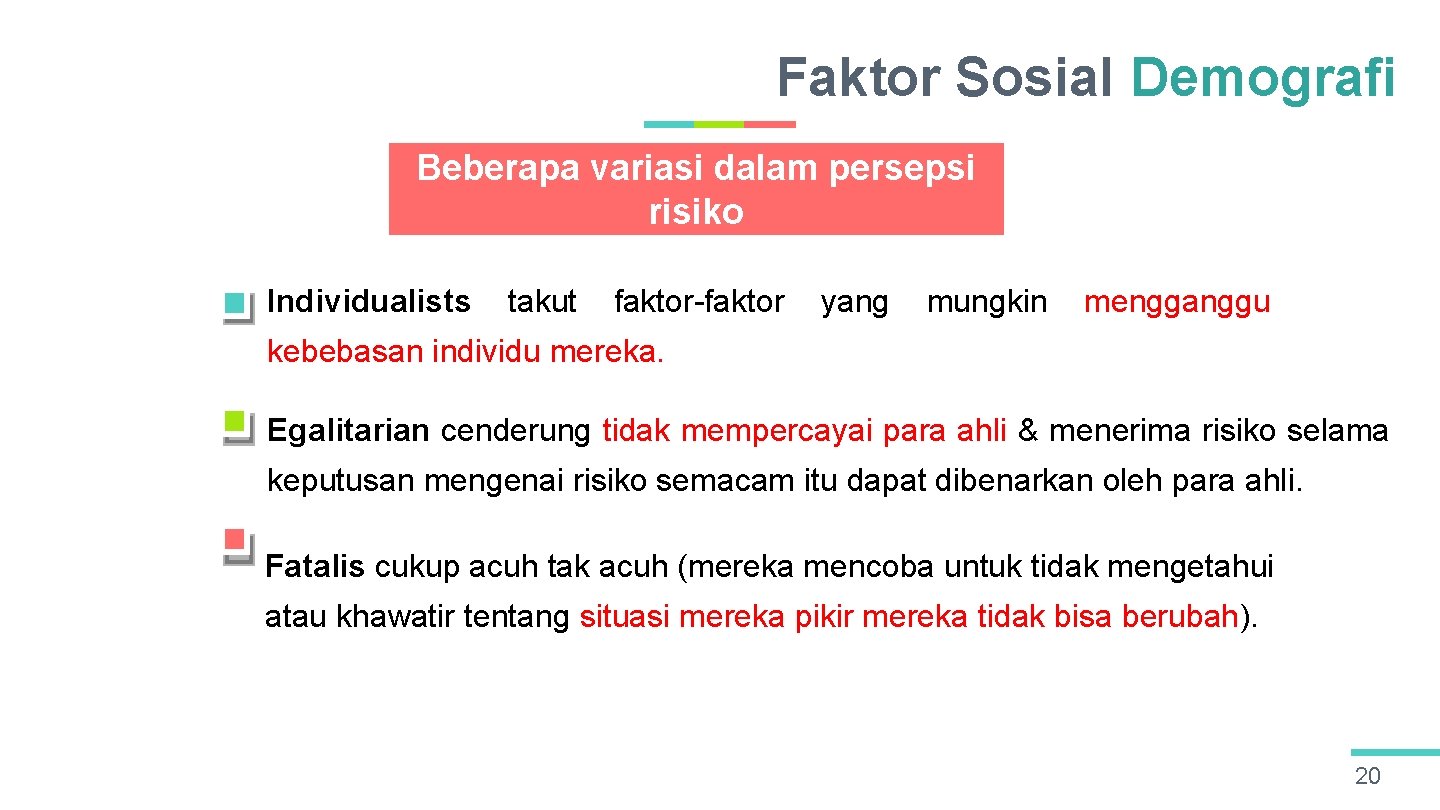 Faktor Sosial Demografi

Beberapa variasi dalam persepsi risiko

Individualists takut faktor-faktor yang mungkin mengganggu kebebasan individu mereka.

Egalitarian cenderung tidak mempercayai para ahli & menerima risiko selama keputusan mengenai risiko semacam itu dapat dibenarkan oleh para ahli.

Fatalis cukup acuh tak acuh (mereka mencoba untuk tidak mengetahui atau khawatir tentang situasi mereka pikir mereka tidak bisa berubah).

20